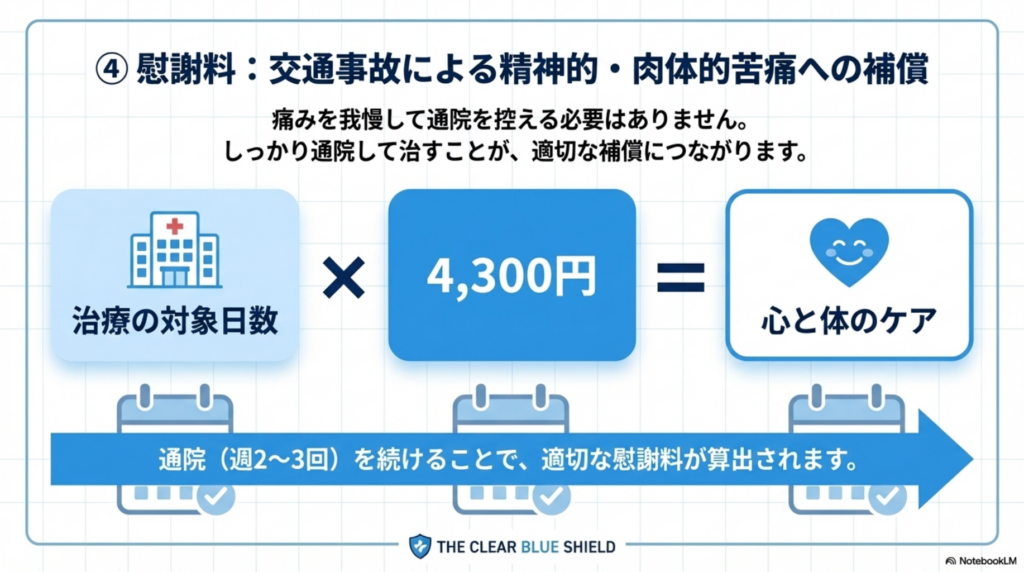 ④ 慰謝料：交通事故による精神的・肉体的苦痛への補償

痛みを我慢して通院を控える必要はありません。
しっかり通院して治すことが、適切な補償につながります。

治療の対象日数

×

4,300円

=

心と体のケア

通院（週2〜3回）を続けることで、適切な慰謝料が算出されます。

THE CLEAR BLUE SHIELD

NotebookLM